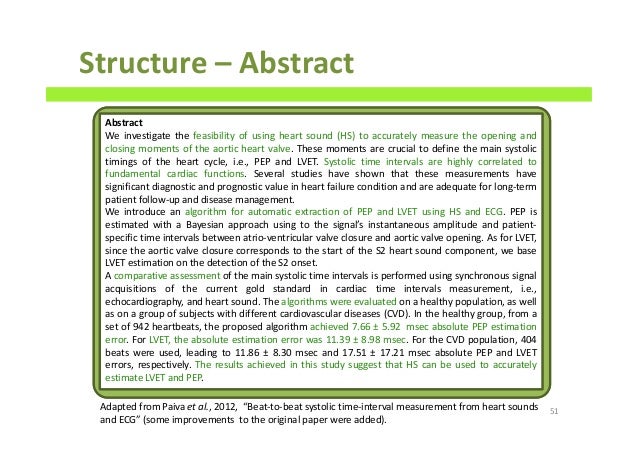 Structure – Abstract

Abstract
We investigate the feasibility of using heart sound (HS) to accurately measure the opening and closing moments of the aortic heart valve. These moments are crucial to define the main systolic timings of the heart cycle, i.e., PEP and LVET. Systolic time intervals are highly correlated to fundamental cardiac functions. Several studies have shown that these measurements have significant diagnostic and prognostic value in heart failure condition and are adequate for long-term patient follow-up and disease management.
We introduce an algorithm for automatic extraction of PEP and LVET using HS and ECG. PEP is estimated with a Bayesian approach using to the signal's instantaneous amplitude and patient-specific time intervals between atrio-ventricular valve closure and aortic valve opening. As for LVET, since the aortic valve closure corresponds to the start of the S2 heart sound component, we base LVET estimation on the detection of the S2 onset.
A comparative assessment of the main systolic time intervals is performed using synchronous signal acquisitions of the current gold standard in cardiac time intervals measurement, i.e., echocardiography, and heart sound. The algorithms were evaluated on a healthy population, as well as on a group of subjects with different cardiovascular diseases (CVD). In the healthy group, from a set of 942 heartbeats, the proposed algorithm achieved 7.66 ± 5.92 msec absolute PEP estimation error. For LVET, the absolute estimation error was 11.39 ± 8.98 msec. For the CVD population, 404 beats were used, leading to 11.86 ± 8.30 msec and 17.51 ± 17.21 msec absolute PEP and LVET errors, respectively. The results achieved in this study suggest that HS can be used to accurately estimate LVET and PEP.

Adapted from Paiva et al., 2012, "Beat-to-beat systolic time-interval measurement from heart sounds and ECG" (some improvements to the original paper were added).

51